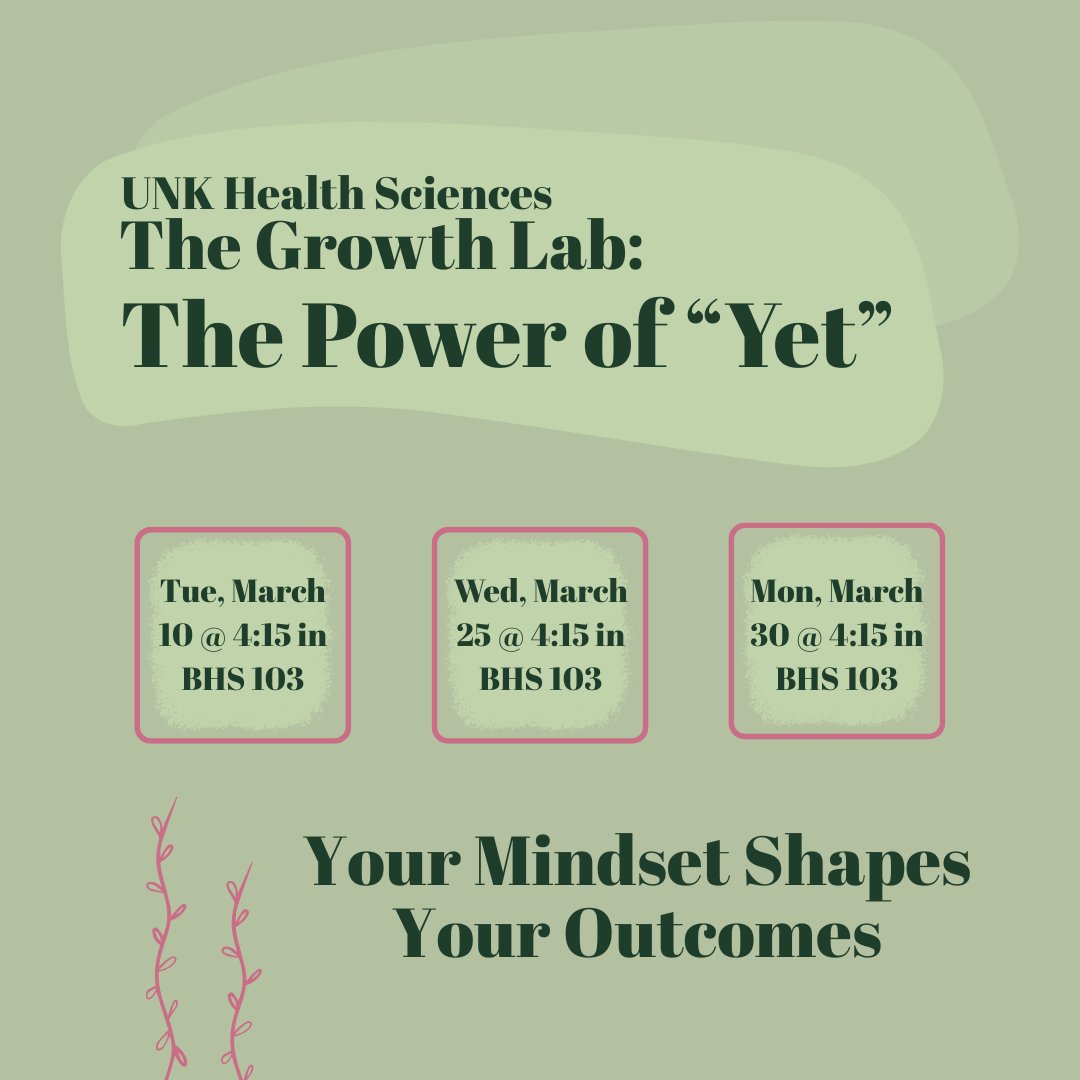 UNK Health Sciences
The Growth Lab:
The Power of “Yet”

Tue, March 10 @ 4:15 in BHS 103

Wed, March 25 @ 4:15 in BHS 103

Mon, March 30 @ 4:15 in BHS 103

Your Mindset Shapes Your Outcomes